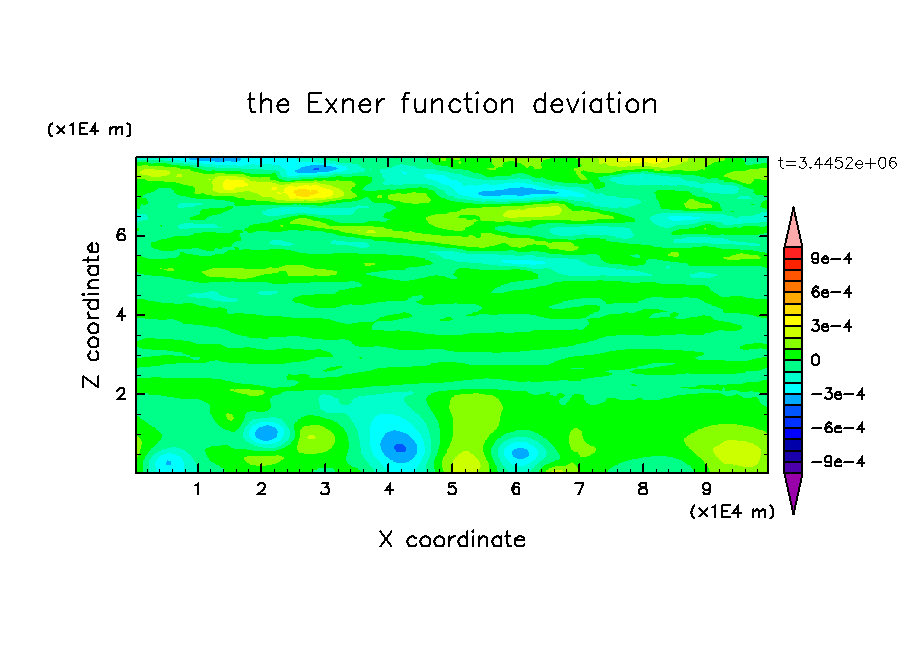 the Exner function deviation

(x1E4 m)

t=3.4452e+06

Z coordinate

6

4

2

9e-4

6e-4

3e-4

0

-3e-4

-6e-4

-9e-4

1 2 3 4 5 6 7 8 9

(x1E4 m)

X coordinate